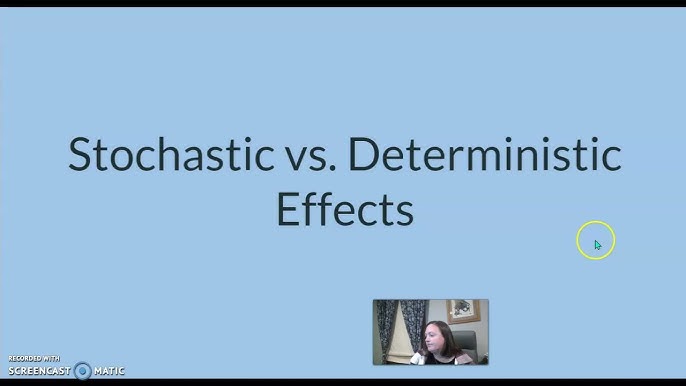 Stochastic vs. Deterministic Effects

RECORDED WITH
SCREENCAST MATIC